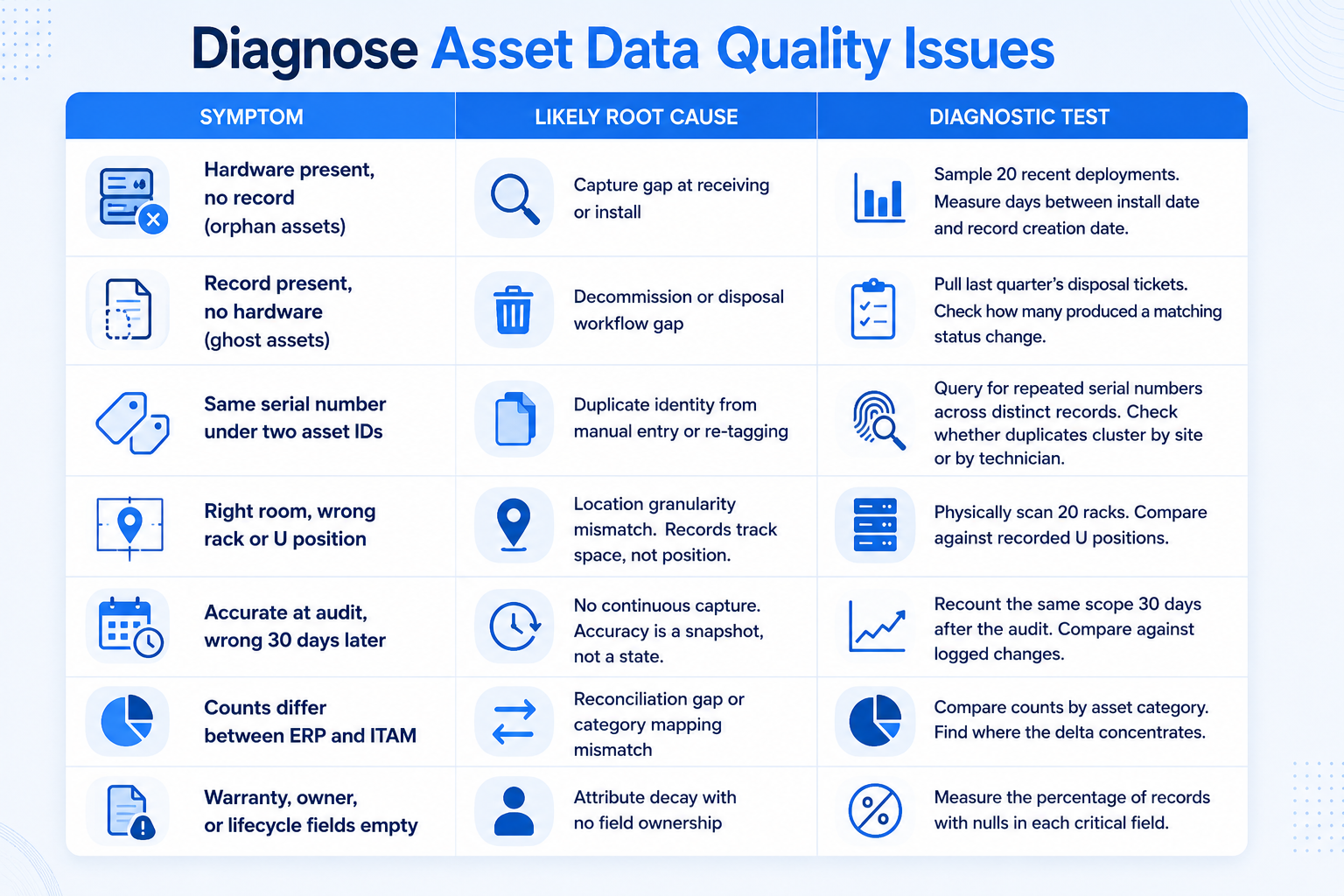 Diagnose Asset Data Quality Issues

| SYMPTOM | LIKELY ROOT CAUSE | DIAGNOSTIC TEST |
|---|---|---|
| Hardware present, no record (orphan assets) | Capture gap at receiving or install | Sample 20 recent deployments. Measure days between install date and record creation date. |
| Record present, no hardware (ghost assets) | Decommission or disposal workflow gap | Pull last quarter's disposal tickets. Check how many produced a matching status change. |
| Same serial number under two asset IDs | Duplicate identity from manual entry or re-tagging | Query for repeated serial numbers across distinct records. Check whether duplicates cluster by site or by technician. |
| Right room, wrong rack or U position | Location granularity mismatch. Records track space, not position. | Physically scan 20 racks. Compare against recorded U positions. |
| Accurate at audit, wrong 30 days later | No continuous capture. Accuracy is a snapshot, not a state. | Recount the same scope 30 days after the audit. Compare against logged changes. |
| Counts differ between ERP and ITAM | Reconciliation gap or category mapping mismatch | Compare counts by asset category. Find where the delta concentrates. |
| Warranty, owner, or lifecycle fields empty | Attribute decay with no field ownership | Measure the percentage of records with nulls in each critical field. |